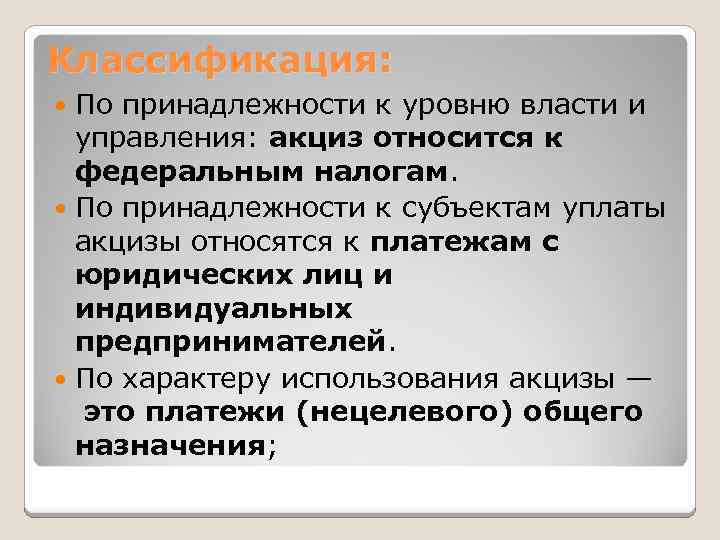 Классификация:

По принадлежности к уровню власти и управления: акциз относится к федеральным налогам.

По принадлежности к субъектам уплаты акцизы относятся к платежам с юридических лиц и индивидуальных предпринимателей.

По характеру использования акцизы — это платежи (нецелевого) общего назначения;